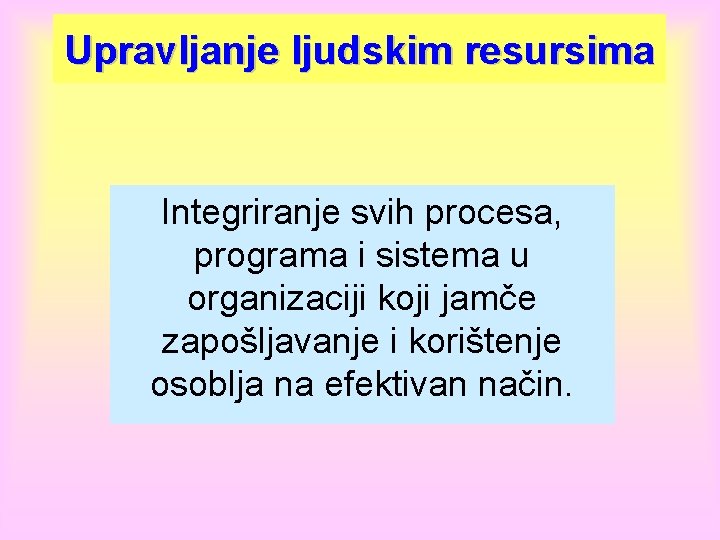 Upravljanje ljudskim resursima

Integriranje svih procesa, programa i sistema u organizaciji koji jamče zapošljavanje i korištenje osoblja na efektivan način.